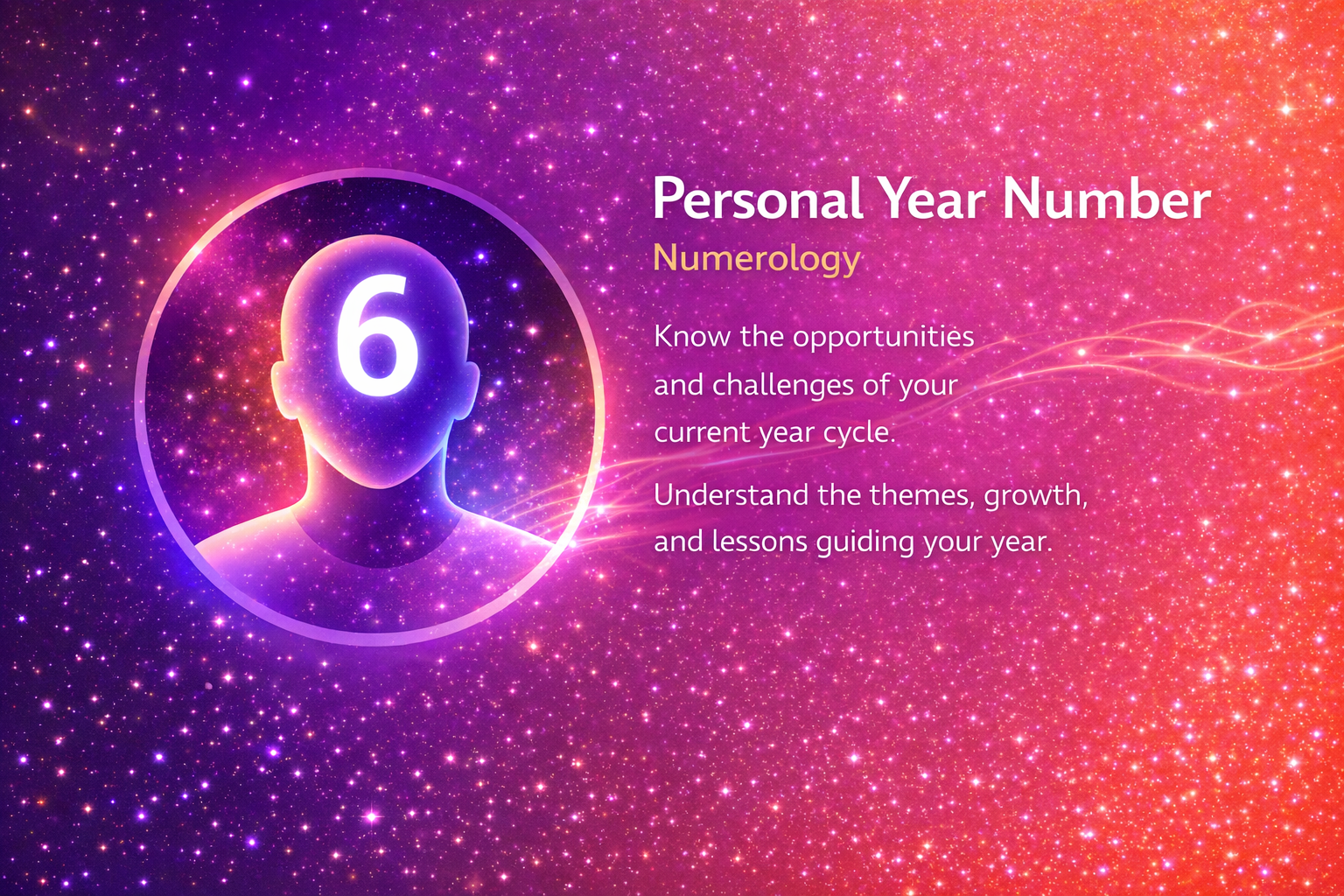 6

Personal Year Number

Numerology

Know the opportunities and challenges of your current year cycle.

Understand the themes, growth, and lessons guiding your year.